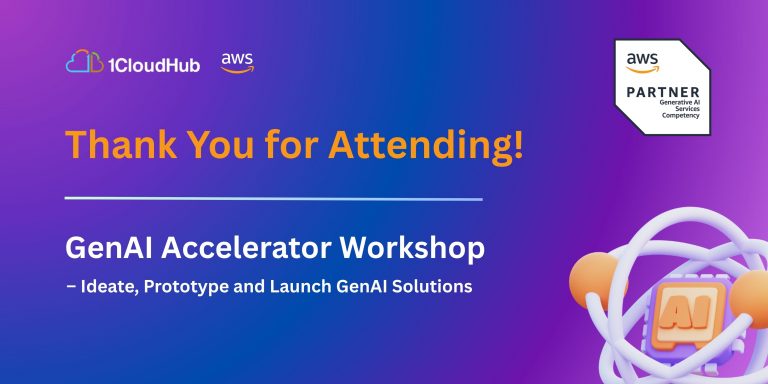 1CloudHub aws

aws PARTNER Generative AI Services Competency

Thank You for Attending!

GenAI Accelerator Workshop
– Ideate, Prototype and Launch GenAI Solutions

AI